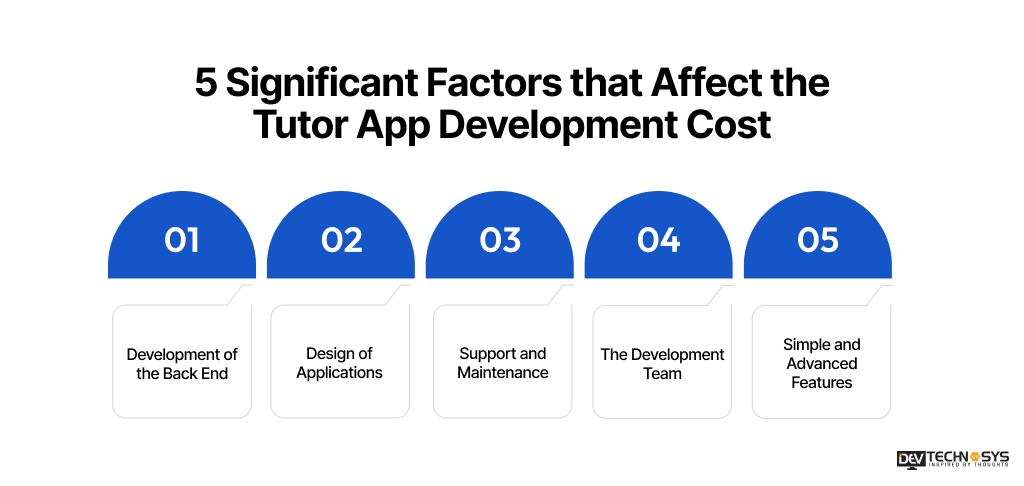 5 Significant Factors that Affect the Tutor App Development Cost

01

Development of the Back End

02

Design of Applications

03

Support and Maintenance

04

The Development Team

05

Simple and Advanced Features

DEV TECHNOSYS
INSPIRED BY THOUGHTS